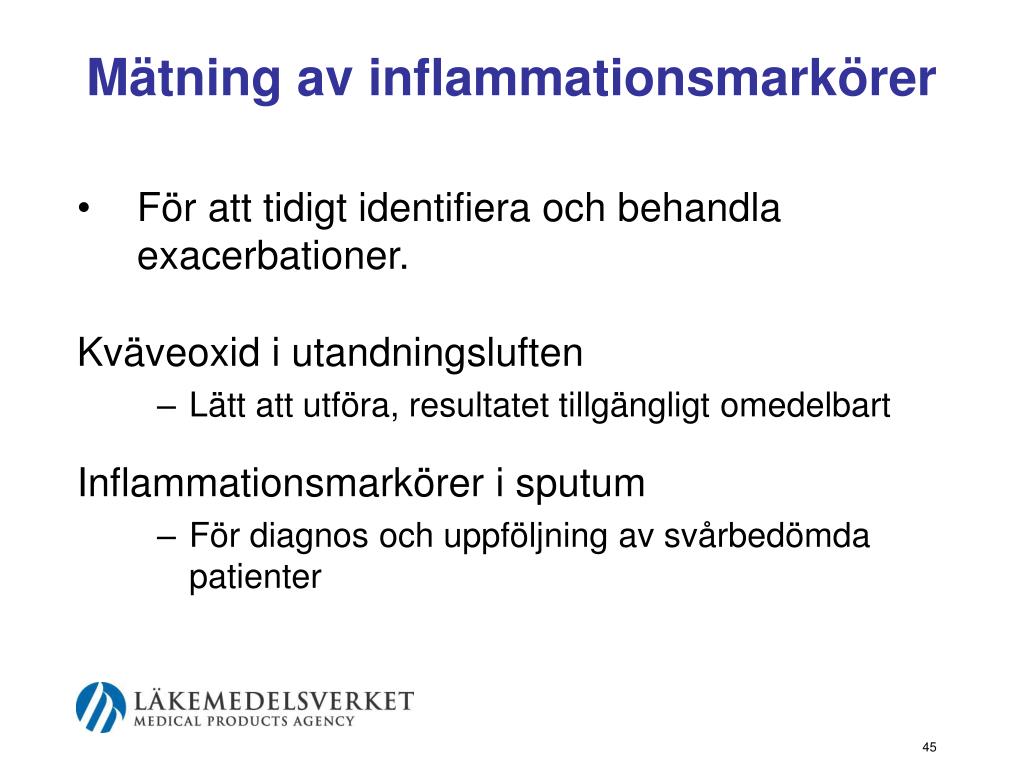 Mätning av inflammationsmarkörer

• För att tidigt identifiera och behandla exacerbationer.

Kväveoxid i utandningsluften
– Lätt att utföra, resultatet tillgängligt omedelbart

Inflammationsmarkörer i sputum
– För diagnos och uppföljning av svårbedömda patienter

LÄKEMEDELSVERKET
MEDICAL PRODUCTS AGENCY

45